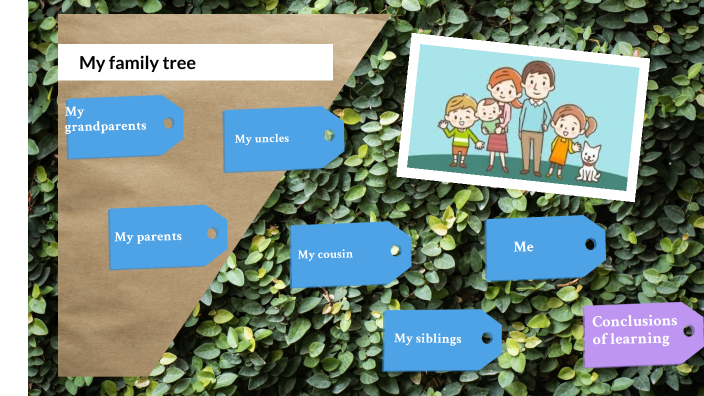 My family tree

My grandparents

My uncles

My parents

My cousin

Me

My siblings

Conclusions of learning